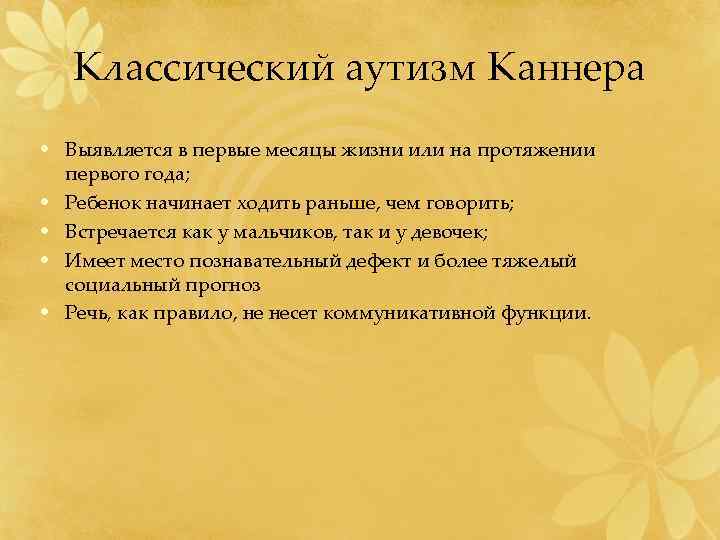 Классический аутизм Каннера

• Выявляется в первые месяцы жизни или на протяжении первого года;
• Ребенок начинает ходить раньше, чем говорить;
• Встречается как у мальчиков, так и у девочек;
• Имеет место познавательный дефект и более тяжелый социальный прогноз
• Речь, как правило, не несет коммуникативной функции.